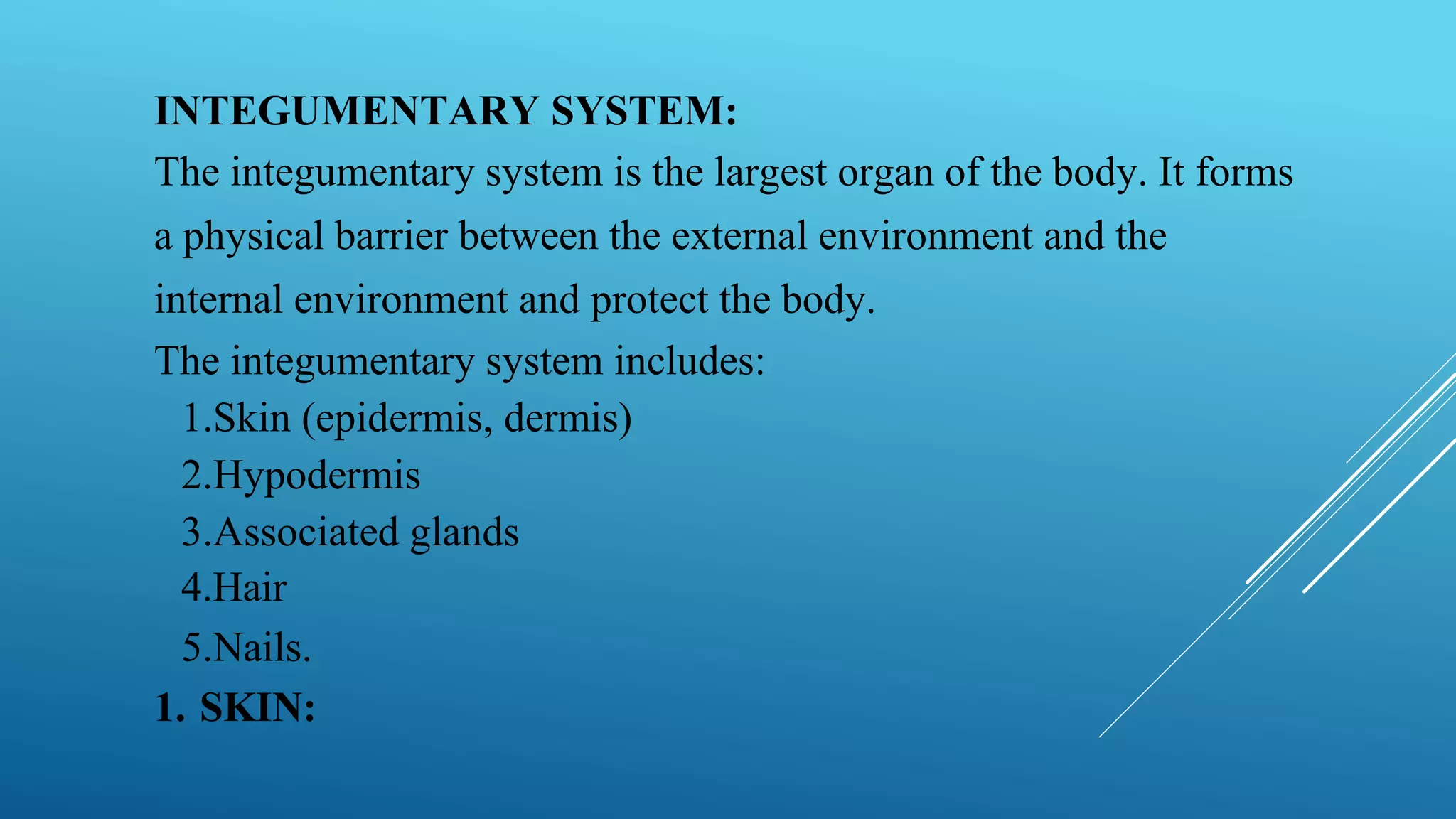 INTEGUMENTARY SYSTEM:
The integumentary system is the largest organ of the body. It forms a physical barrier between the external environment and the internal environment and protect the body.
The integumentary system includes:
1.Skin (epidermis, dermis)
2.Hypodermis
3.Associated glands
4.Hair
5.Nails.
1. SKIN: